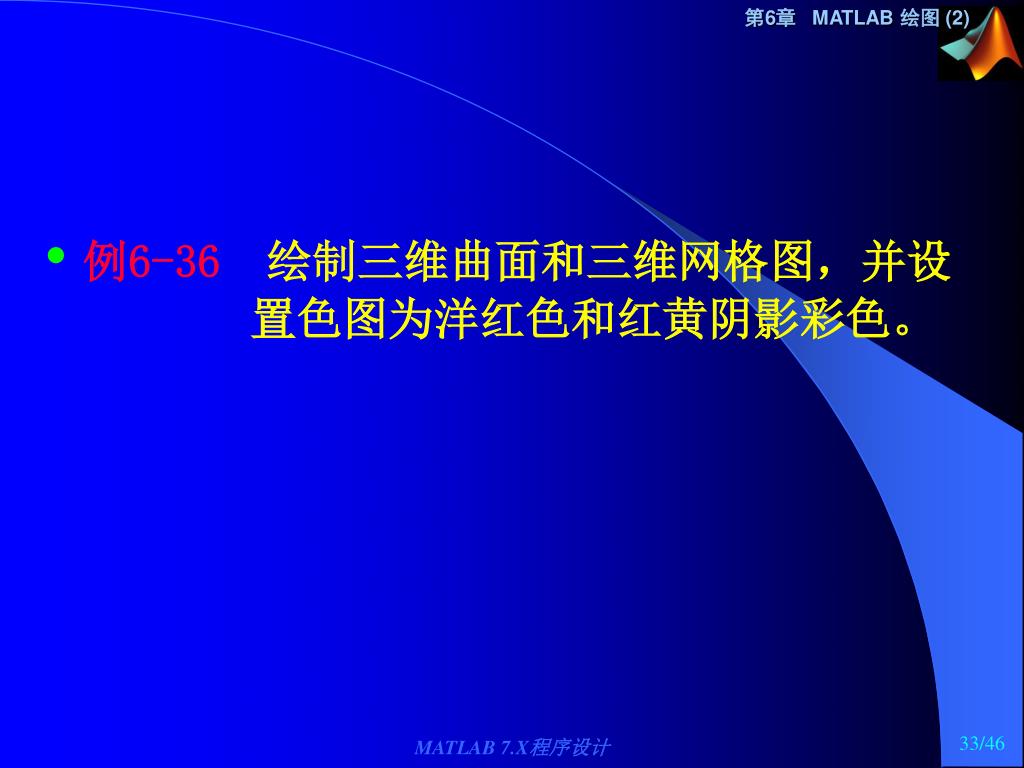 第6章 MATLAB 绘图 (2)

• 例6-36 绘制三维曲面和三维网格图，并设置色图为洋红色和红黄阴影彩色。

MATLAB 7.X程序设计

33/46